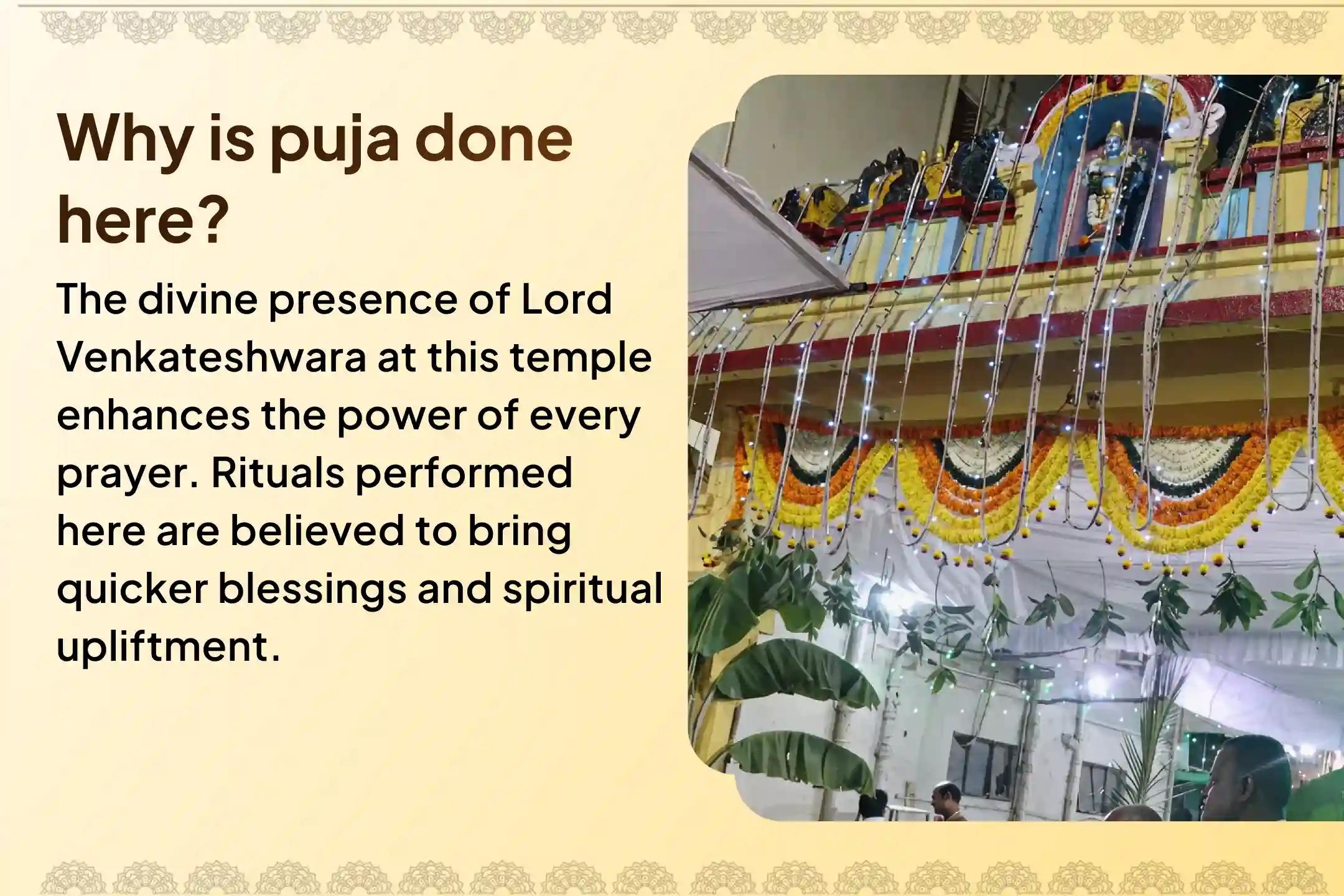 Why is puja done here?

The divine presence of Lord Venkateshwara at this temple enhances the power of every prayer. Rituals performed here are believed to bring quicker blessings and spiritual upliftment.